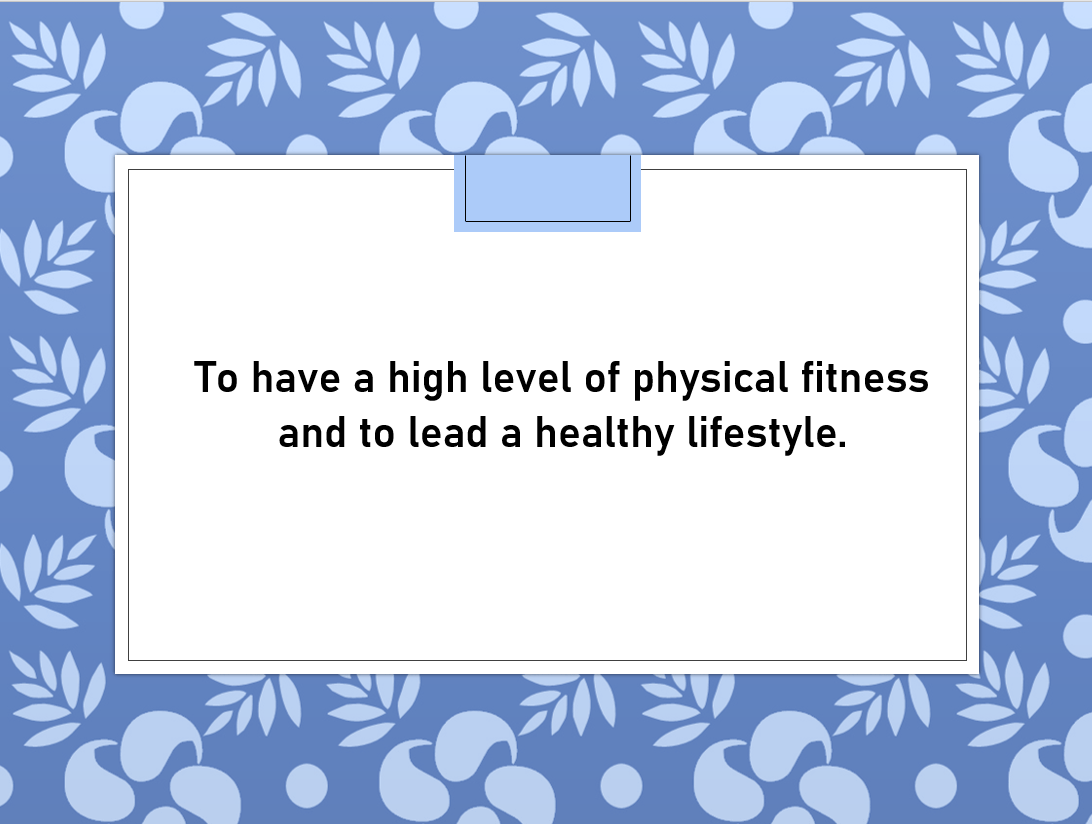 To have a high level of physical fitness and to lead a healthy lifestyle.